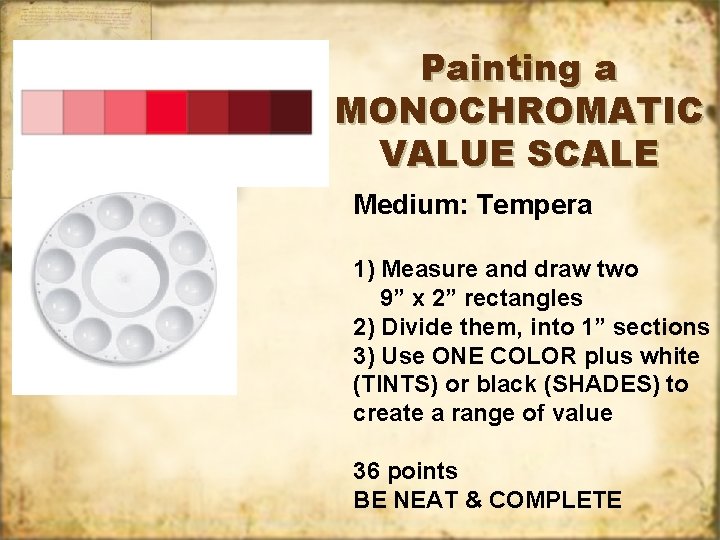 Painting a MONOCHROMATIC VALUE SCALE

Medium: Tempera

1) Measure and draw two 9” x 2” rectangles
2) Divide them, into 1” sections
3) Use ONE COLOR plus white (TINTS) or black (SHADES) to create a range of value

36 points
BE NEAT & COMPLETE